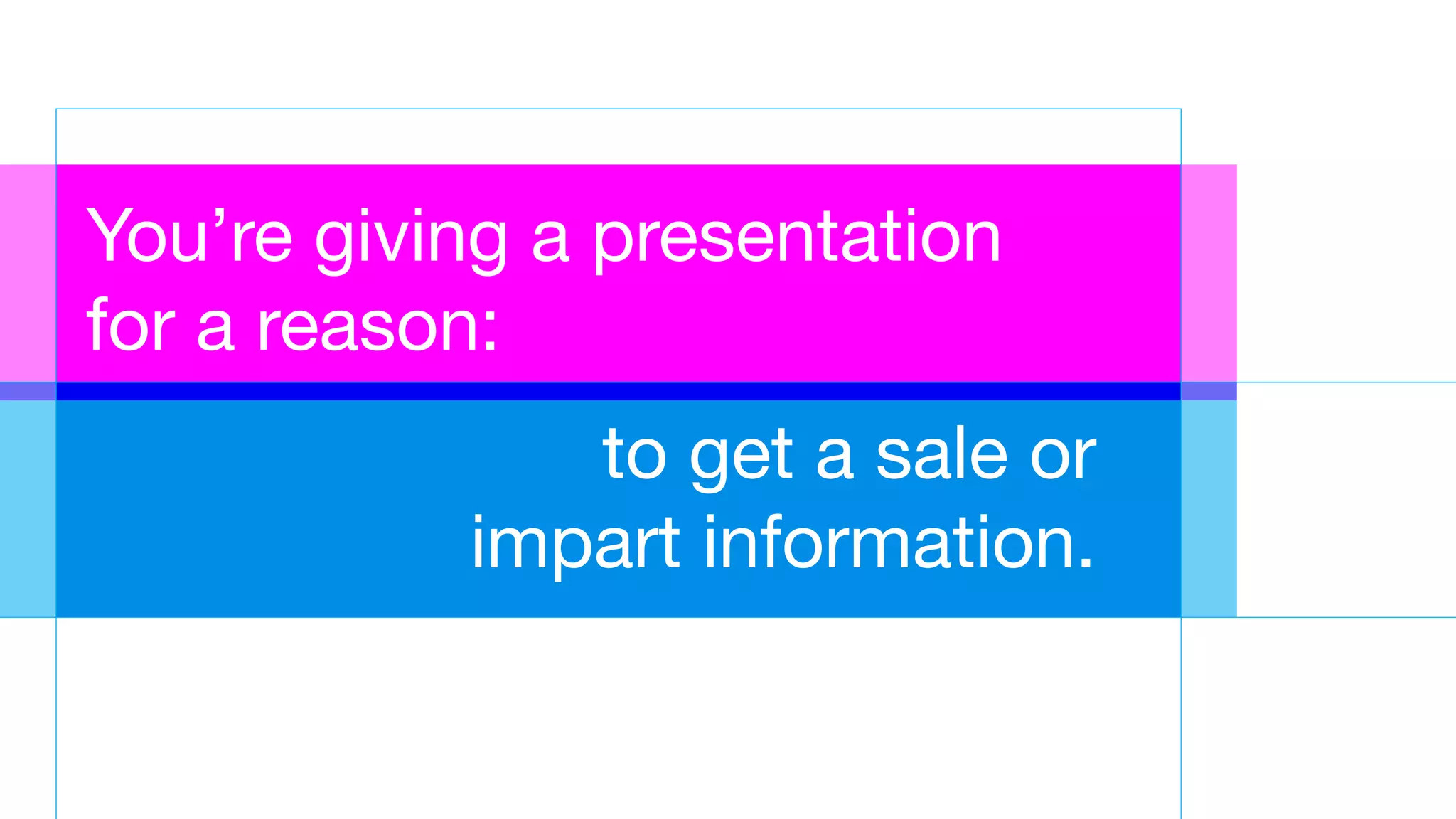 You’re giving a presentation for a reason:

to get a sale or impart information.